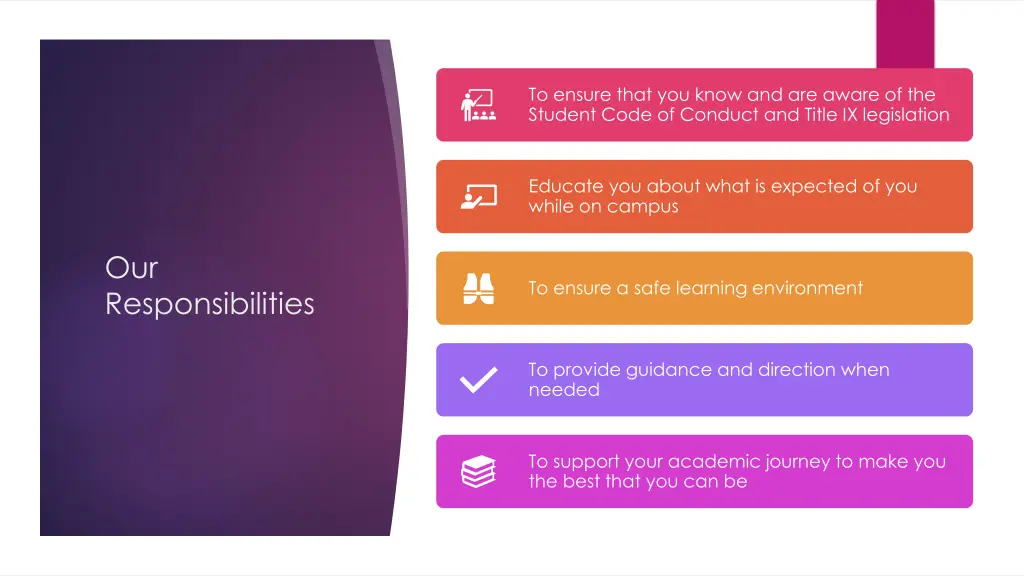 Our Responsibilities

To ensure that you know and are aware of the Student Code of Conduct and Title IX legislation

Educate you about what is expected of you while on campus

To ensure a safe learning environment

To provide guidance and direction when needed

To support your academic journey to make you the best that you can be